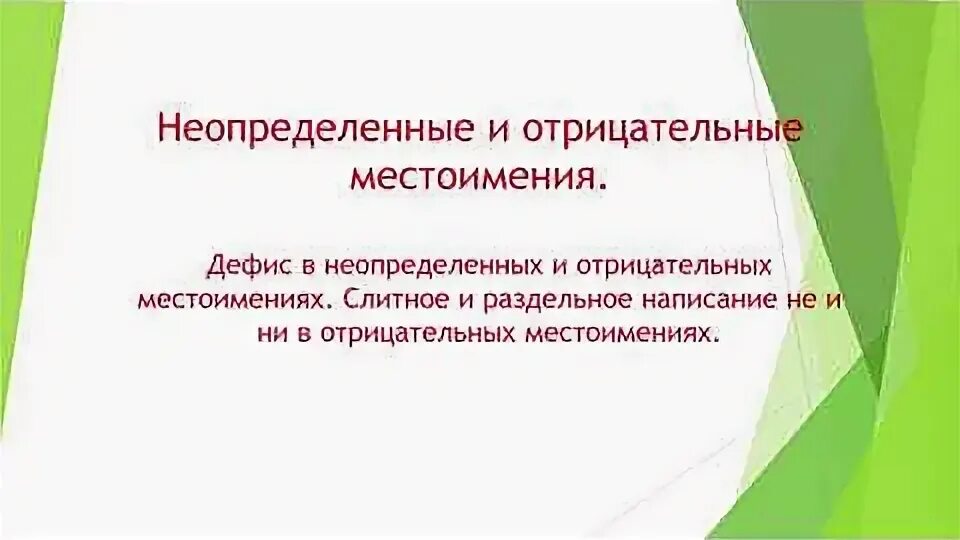 Неопределенные и отрицательные местоимения.

Дефис в неопределенных и отрицательных местоимениях. Слитное и раздельное написание не и ни в отрицательных местоимениях.